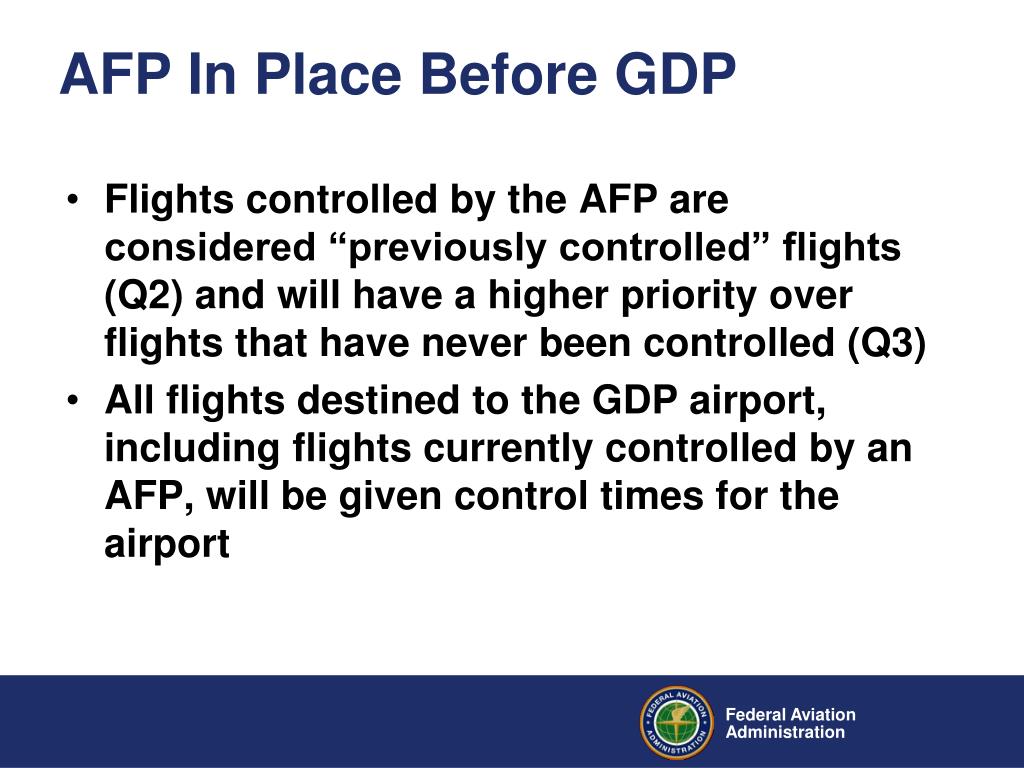 AFP In Place Before GDP

• Flights controlled by the AFP are considered “previously controlled” flights (Q2) and will have a higher priority over flights that have never been controlled (Q3)
• All flights destined to the GDP airport, including flights currently controlled by an AFP, will be given control times for the airport

FEDERAL AVIATION ADMINISTRATION

Federal Aviation Administration